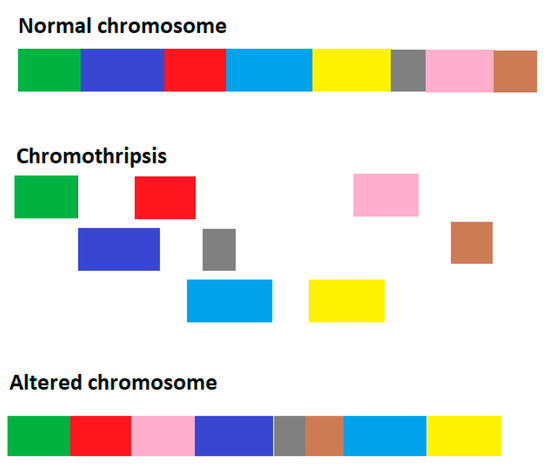 Normal chromosome

Chromothripsis

Altered chromosome